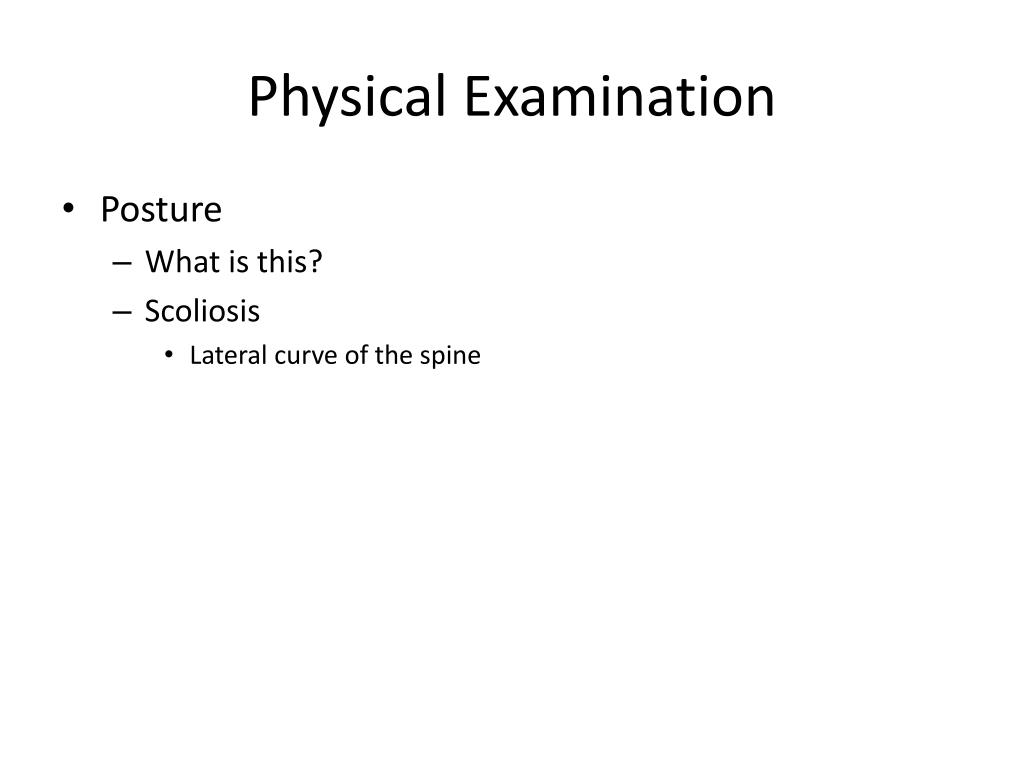 Physical Examination

• Posture
– What is this?
– Scoliosis
• Lateral curve of the spine